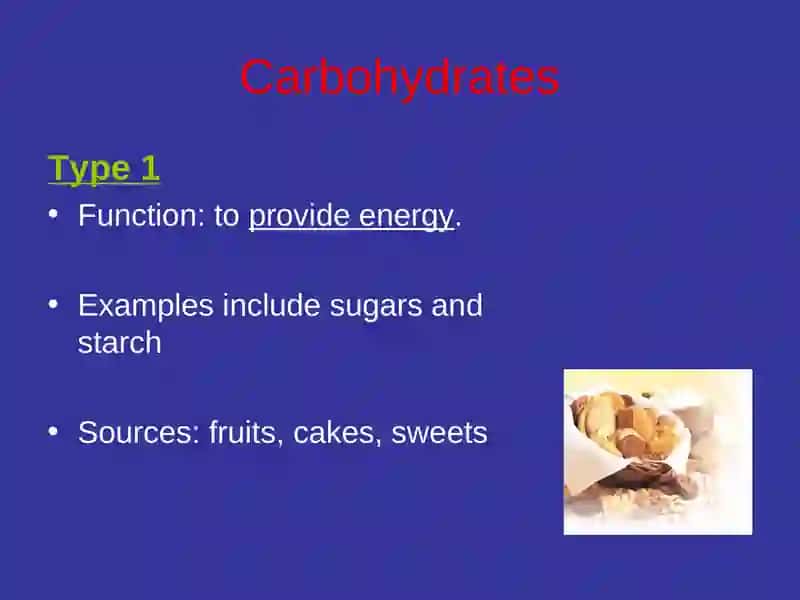 Carbohydrates

Type 1

• Function: to provide energy.

• Examples include sugars and starch

• Sources: fruits, cakes, sweets